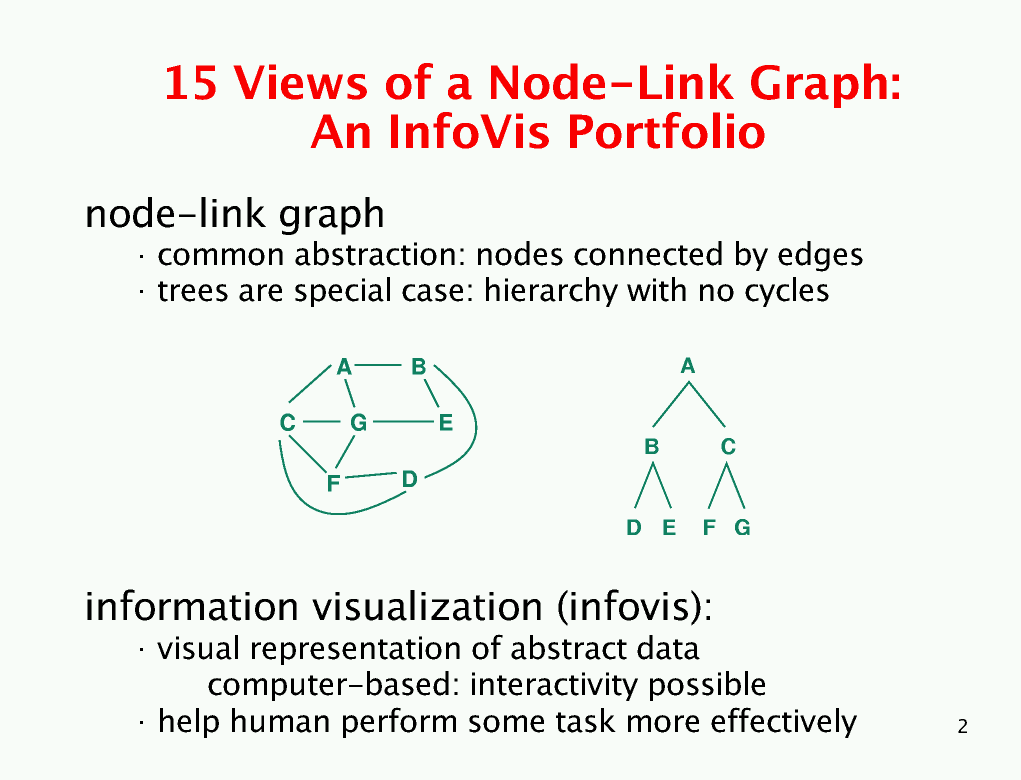 15 Views of a Node-Link Graph:
An InfoVis Portfolio

node-link graph
· common abstraction: nodes connected by edges
· trees are special case: hierarchy with no cycles

A B
C G E
F D

A
B C
D E F G

information visualization (infovis):
· visual representation of abstract data
computer-based: interactivity possible
· help human perform some task more effectively

2